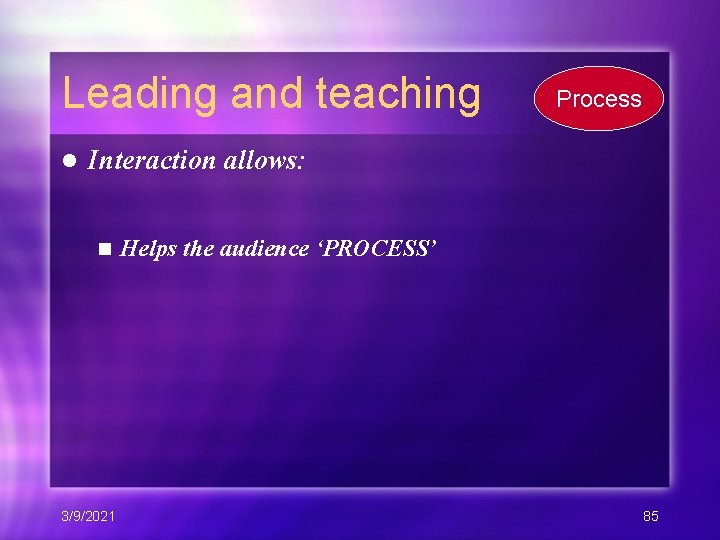 Leading and teaching

Process

Interaction allows:

Helps the audience ‘PROCESS’

3/9/2021

85